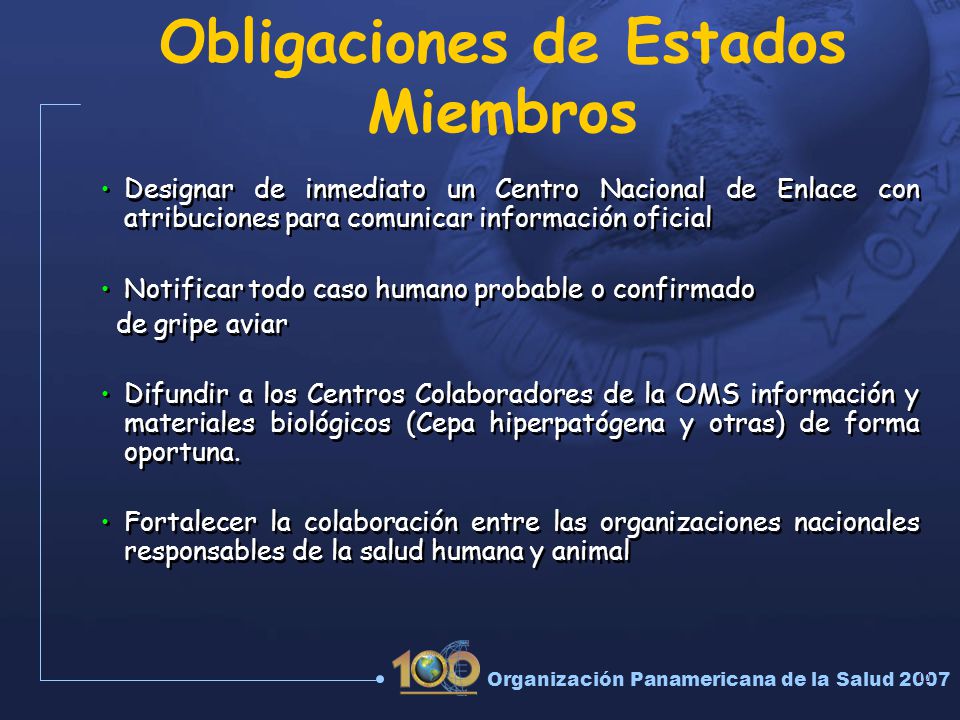 Obligaciones de Estados Miembros

• Designar de inmediato un Centro Nacional de Enlace con atribuciones para comunicar información oficial

• Notificar todo caso humano probable o confirmado de gripe aviar

• Difundir a los Centros Colaboradores de la OMS información y materiales biológicos (Cepa hiperpatógena y otras) de forma oportuna.

• Fortalecer la colaboración entre las organizaciones nacionales responsables de la salud humana y animal

100

Organización Panamericana de la Salud 2007